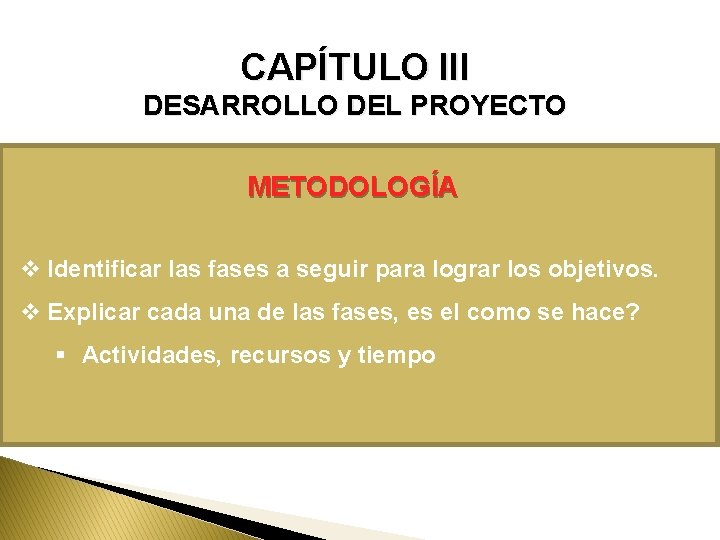 CAPÍTULO III
DESARROLLO DEL PROYECTO

METODOLOGÍA

❖ Identificar las fases a seguir para lograr los objetivos.

❖ Explicar cada una de las fases, es el como se hace?

▪ Actividades, recursos y tiempo